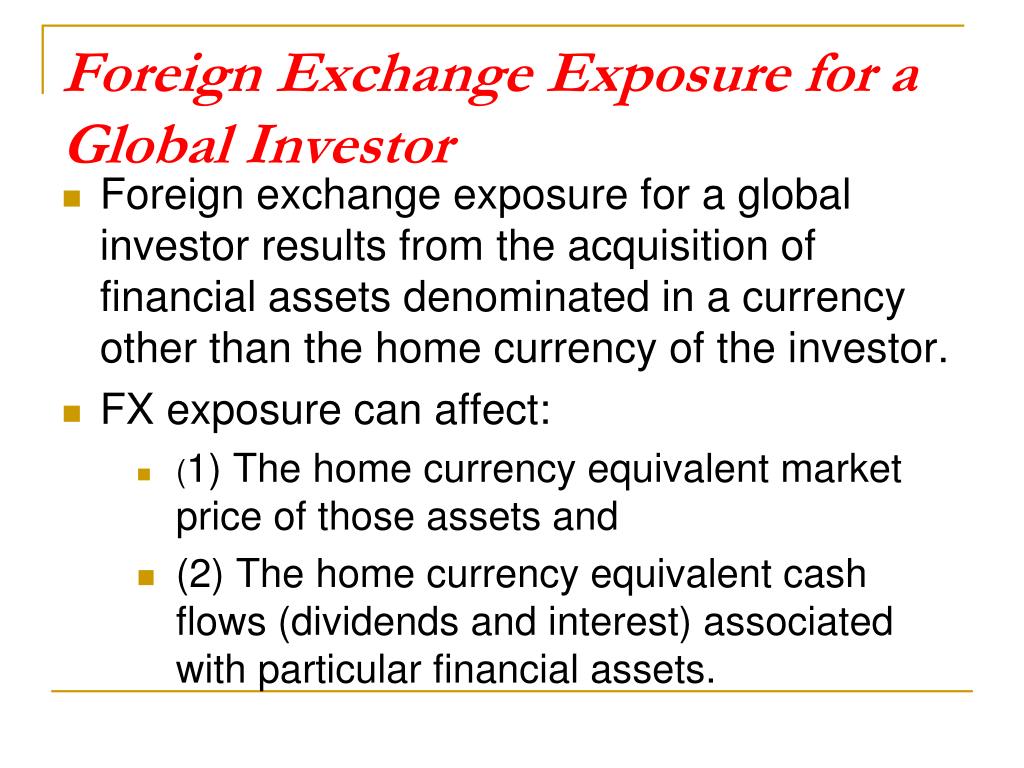 Foreign Exchange Exposure for a Global Investor

Foreign exchange exposure for a global investor results from the acquisition of financial assets denominated in a currency other than the home currency of the investor.

FX exposure can affect:

(1) The home currency equivalent market price of those assets and

(2) The home currency equivalent cash flows (dividends and interest) associated with particular financial assets.